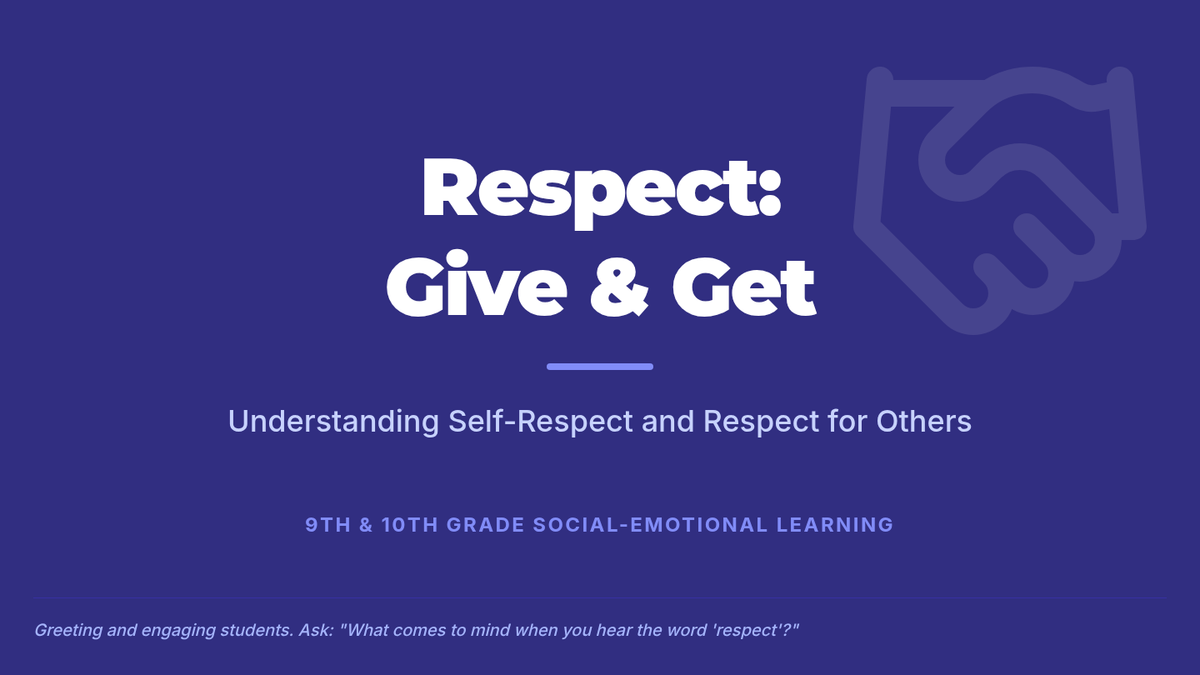 Respect:
Give & Get

Understanding Self-Respect and Respect for Others

9TH & 10TH GRADE SOCIAL-EMOTIONAL LEARNING

Greeting and engaging students. Ask: "What comes to mind when you hear the word 'respect'?"